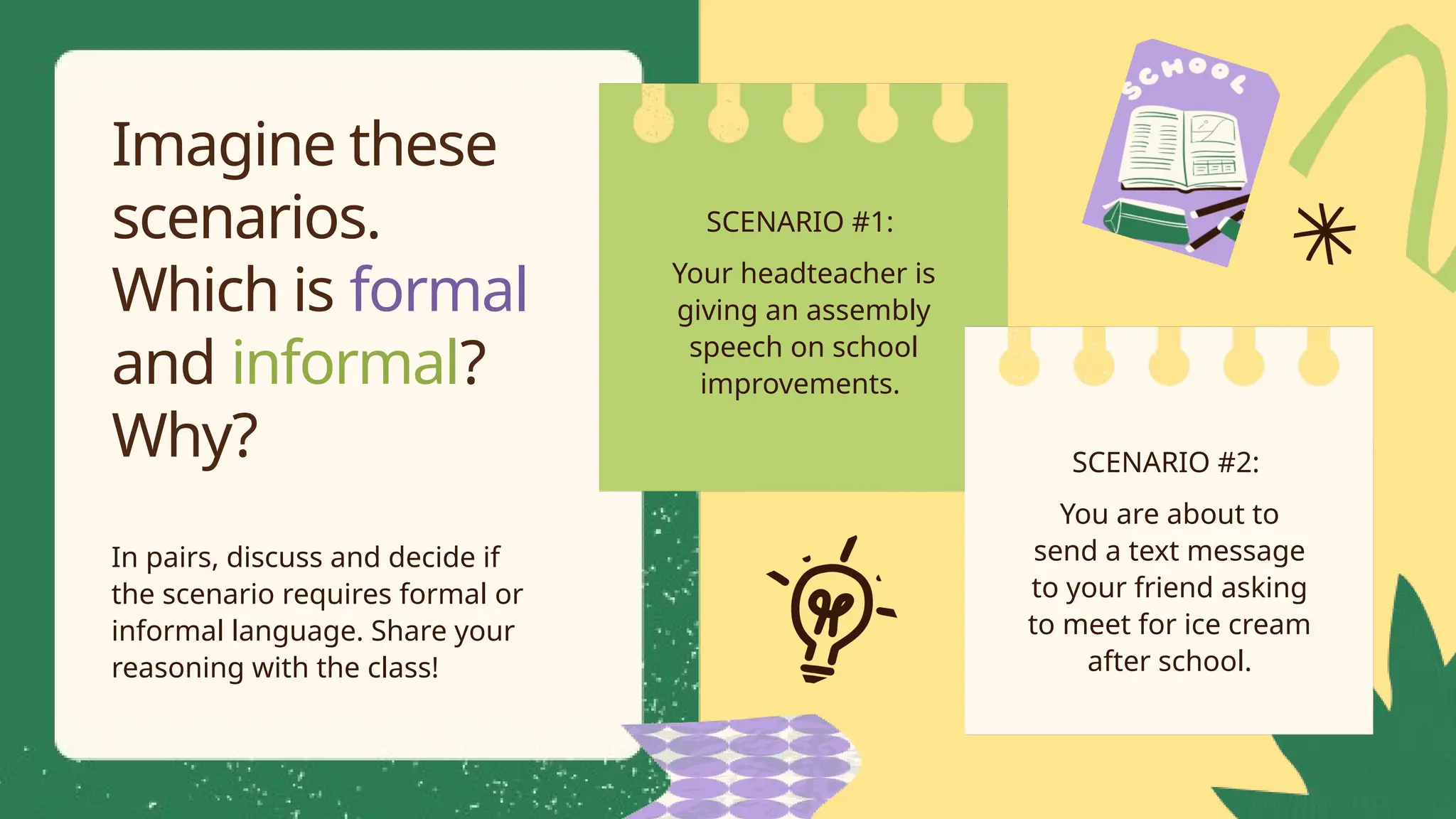 Imagine these scenarios. Which is formal and informal? Why?

In pairs, discuss and decide if the scenario requires formal or informal language. Share your reasoning with the class!

SCENARIO #1:

Your headteacher is giving an assembly speech on school improvements.

SCHOOL

SCENARIO #2:

You are about to send a text message to your friend asking to meet for ice cream after school.